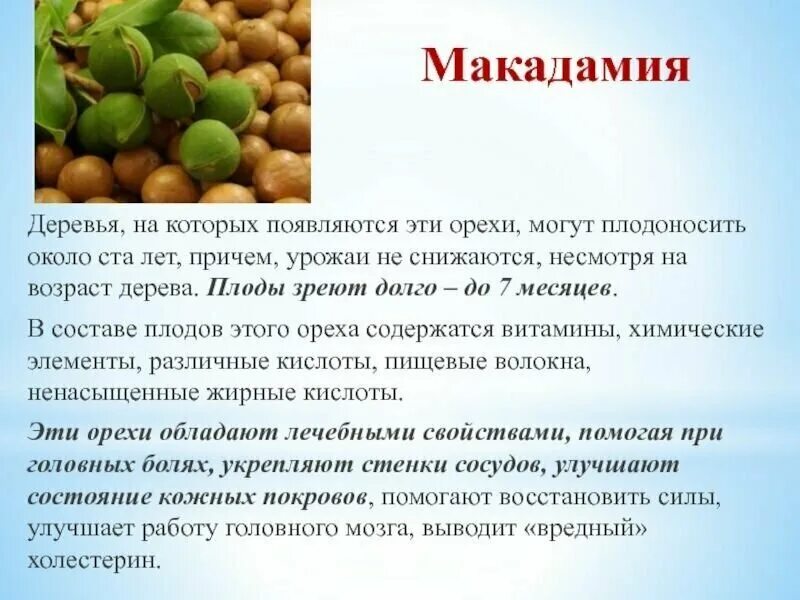 Макадамия

Деревья, на которых появляются эти орехи, могут плодоносить около ста лет, причем, урожаи не снижаются, несмотря на возраст дерева. Плоды зреют долго – до 7 месяцев.

В составе плодов этого ореха содержатся витамины, химические элементы, различные кислоты, пищевые волокна, ненасыщенные жирные кислоты.

Эти орехи обладают лечебными свойствами, помогая при головных болях, укрепляют стенки сосудов, улучшают состояние кожных покровов, помогают восстановить силы, улучшает работу головного мозга, выводит «вредный» холестерин.